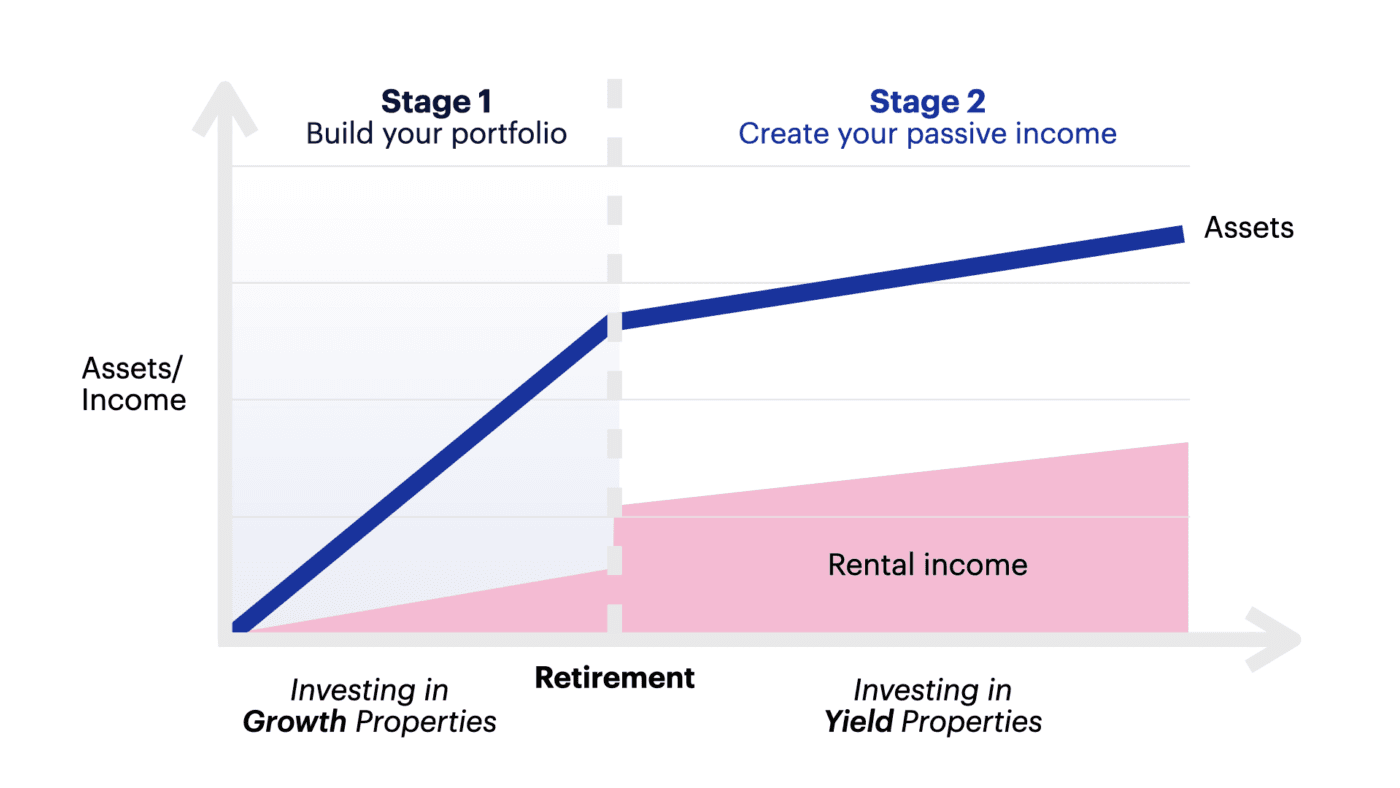 Stage 1
Build your portfolio

Stage 2
Create your passive income

Assets

Assets/
Income

Rental income

Investing in
Growth Properties

Retirement

Investing in
Yield Properties